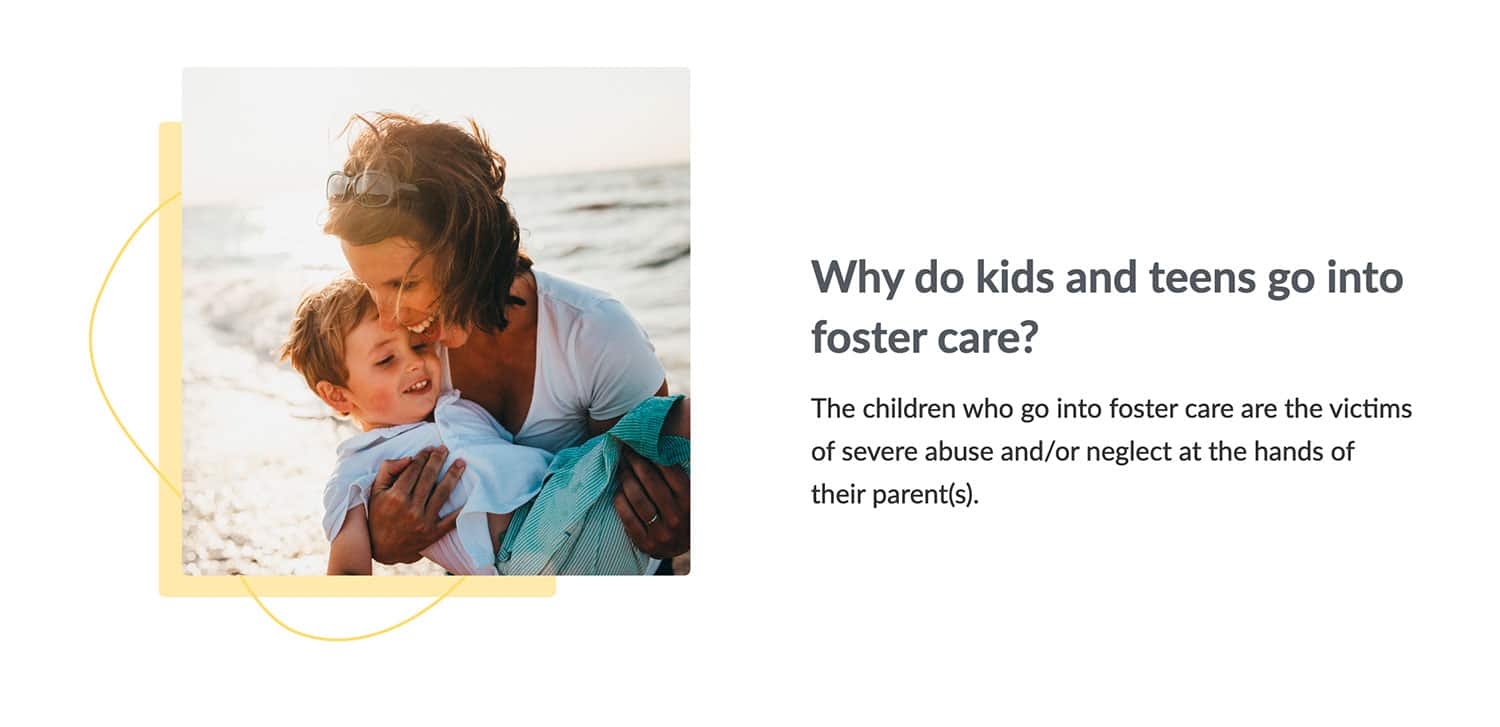 Why do kids and teens go into foster care?

The children who go into foster care are the victims of severe abuse and/or neglect at the hands of their parent(s).